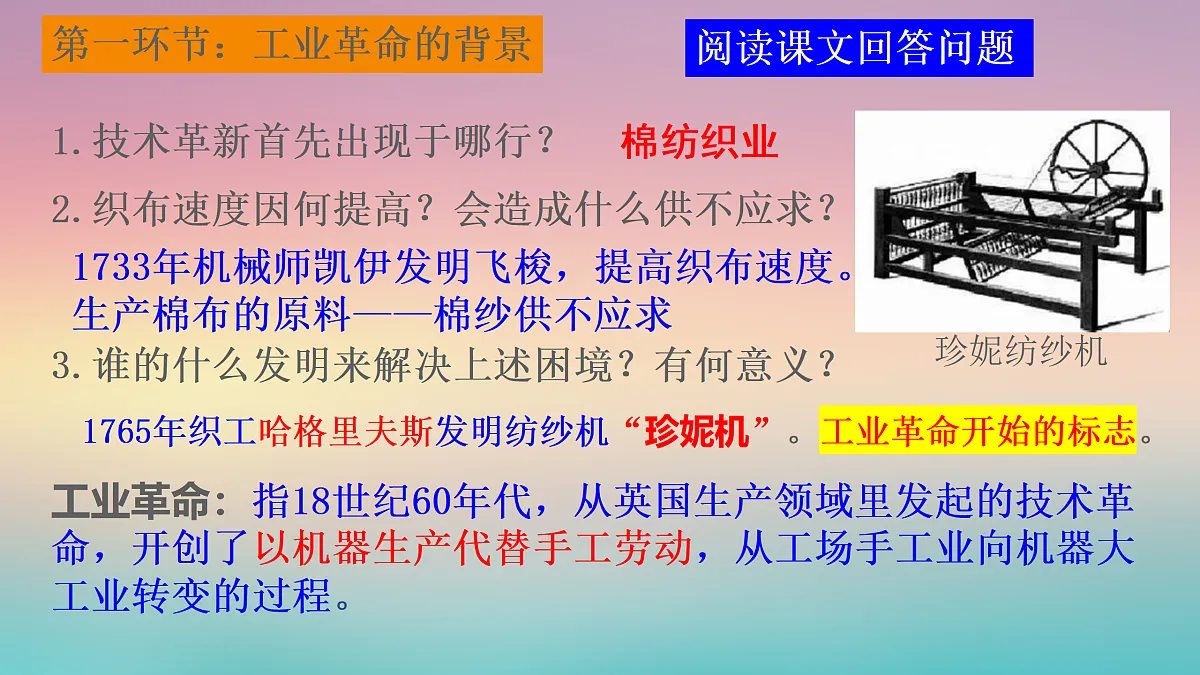 第一环节：工业革命的背景

阅读课文回答问题

1.技术革新首先出现于哪行？ 棉纺织业

2.织布速度因何提高？会造成什么供不应求？

1733年机械师凯伊发明飞梭，提高织布速度。生产棉布的原料——棉纱供不应求

珍妮纺纱机

3.谁的什么发明来解决上述困境？有何意义？

1765年织工哈格里夫斯发明纺纱机“珍妮机”。工业革命开始的标志。

工业革命：指18世纪60年代，从英国生产领域里发起的技术革命，开创了以机器生产代替手工劳动，从工场手工业向机器大工业转变的过程。